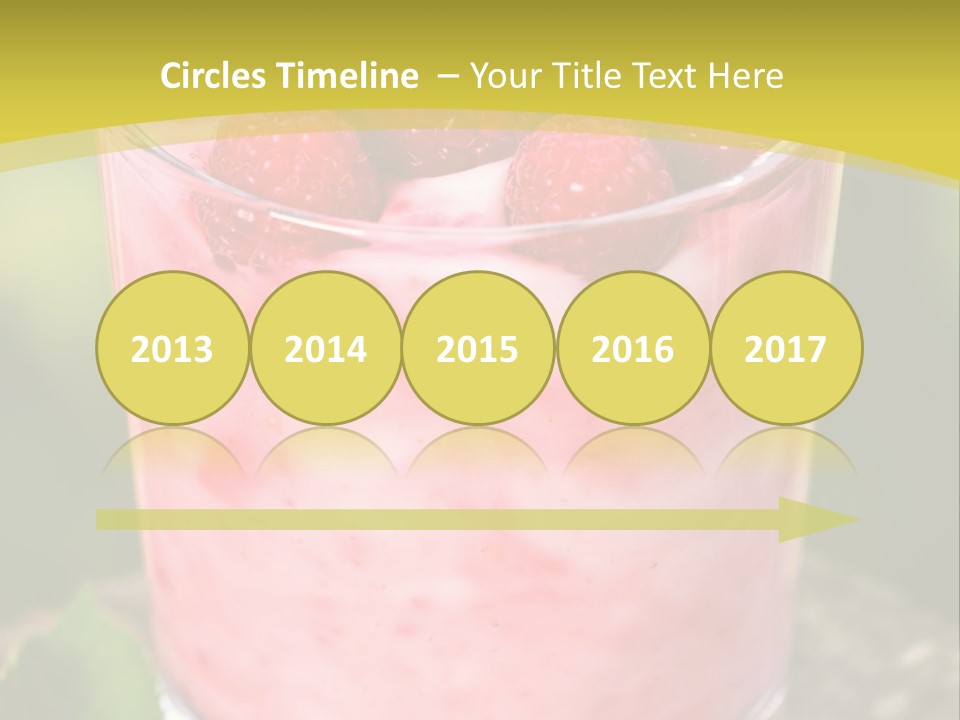 Circles Timeline – Your Title Text Here

2013

2014

2015

2016

2017